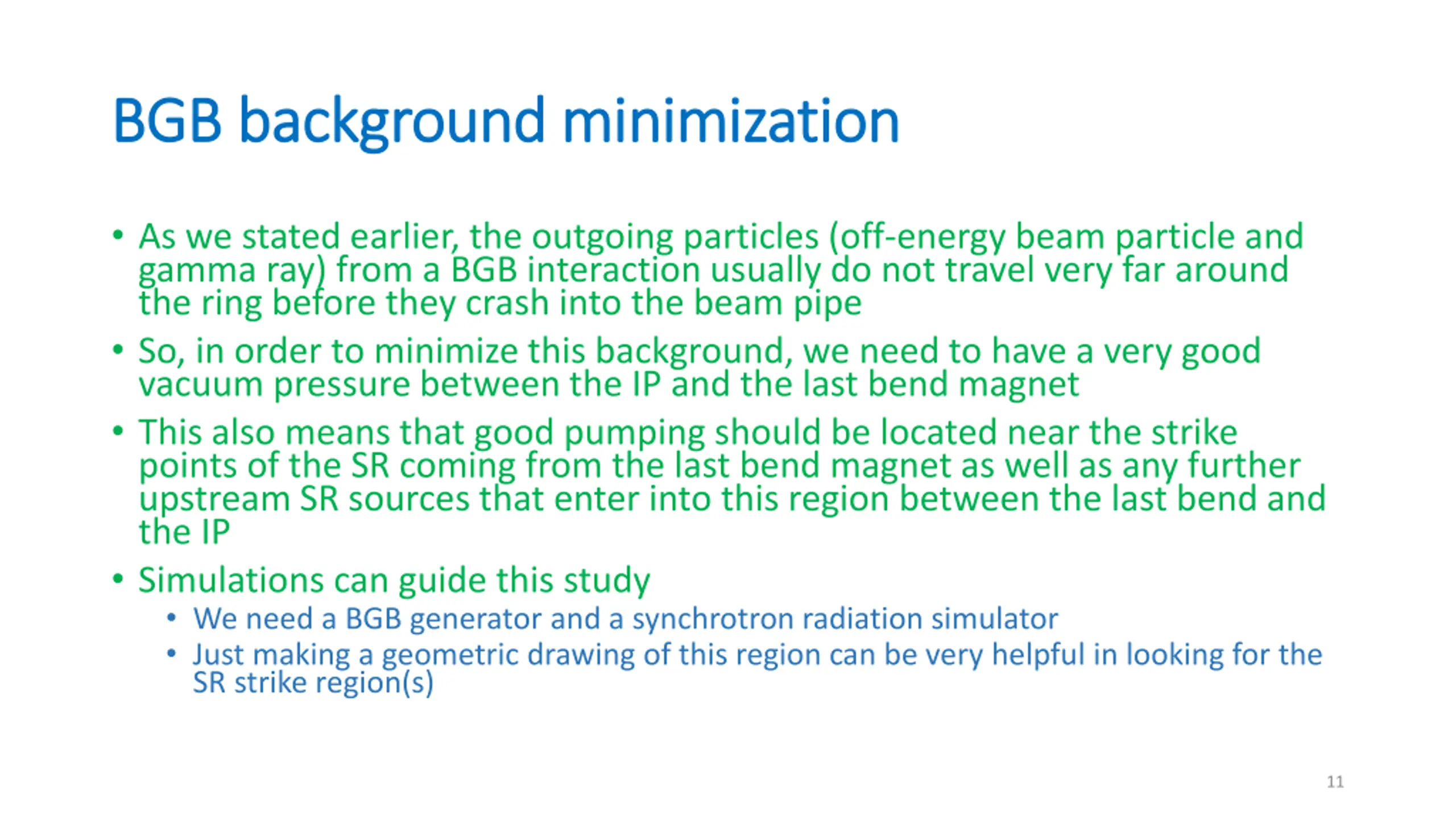 BGB background minimization

• As we stated earlier, the outgoing particles (off-energy beam particle and gamma ray) from a BGB interaction usually do not travel very far around the ring before they crash into the beam pipe

• So, in order to minimize this background, we need to have a very good vacuum pressure between the IP and the last bend magnet

• This also means that good pumping should be located near the strike points of the SR coming from the last bend magnet as well as any further upstream SR sources that enter into this region between the last bend and the IP

• Simulations can guide this study
  • We need a BGB generator and a synchrotron radiation simulator
  • Just making a geometric drawing of this region can be very helpful in looking for the SR strike region(s)

11